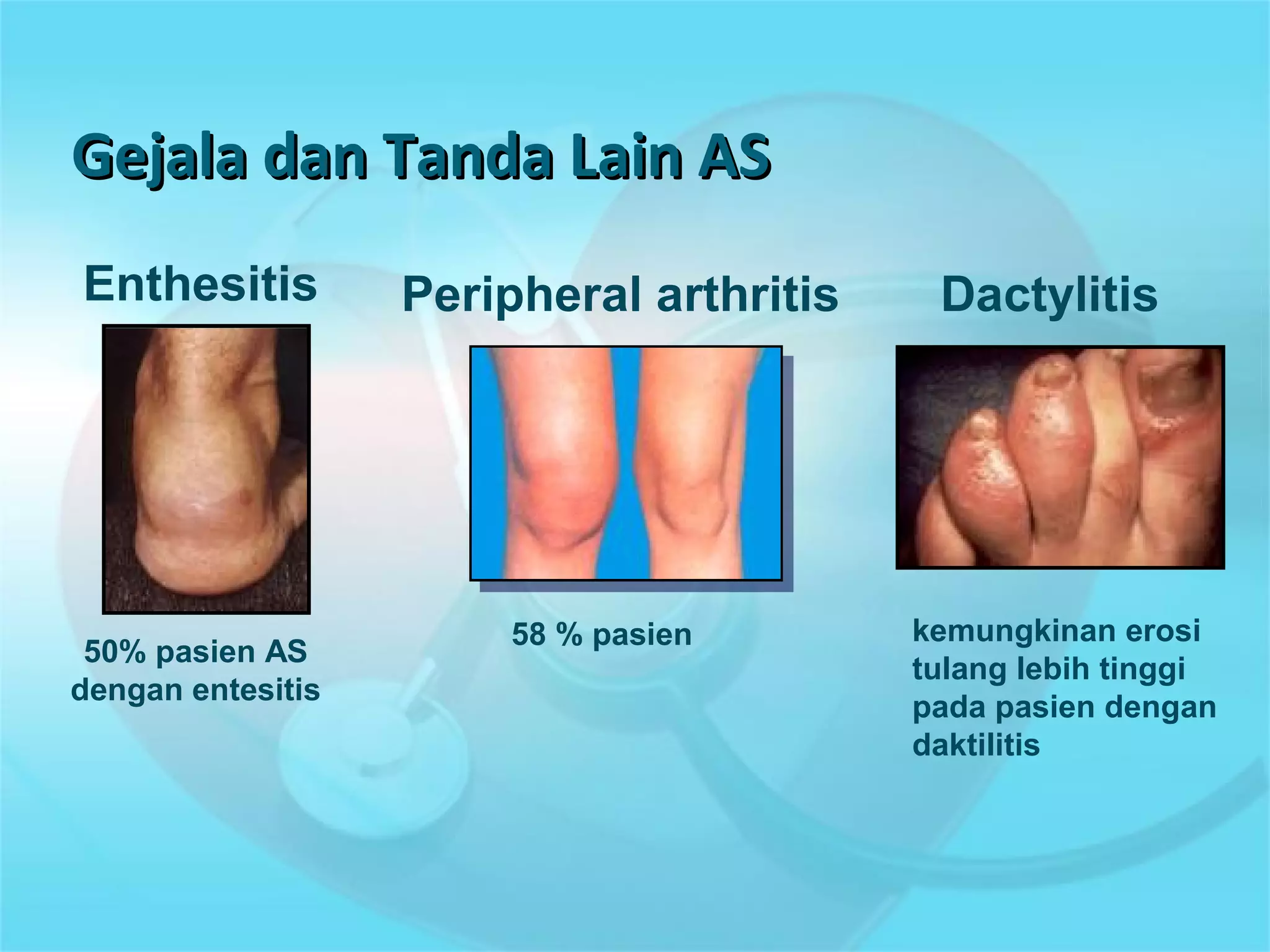 Gejala dan Tanda Lain AS

Enthesitis

50% pasien AS dengan entesitis

Peripheral arthritis

58 % pasien

Dactylitis

kemungkinan erosi tulang lebih tinggi pada pasien dengan daktilitis